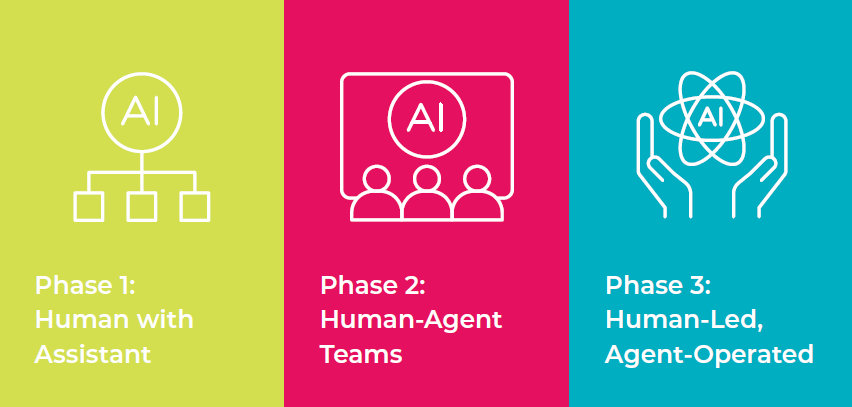 AI

Phase 1:
Human with Assistant

AI

Phase 2:
Human-Agent Teams

AI

Phase 3:
Human-Led, Agent-Operated